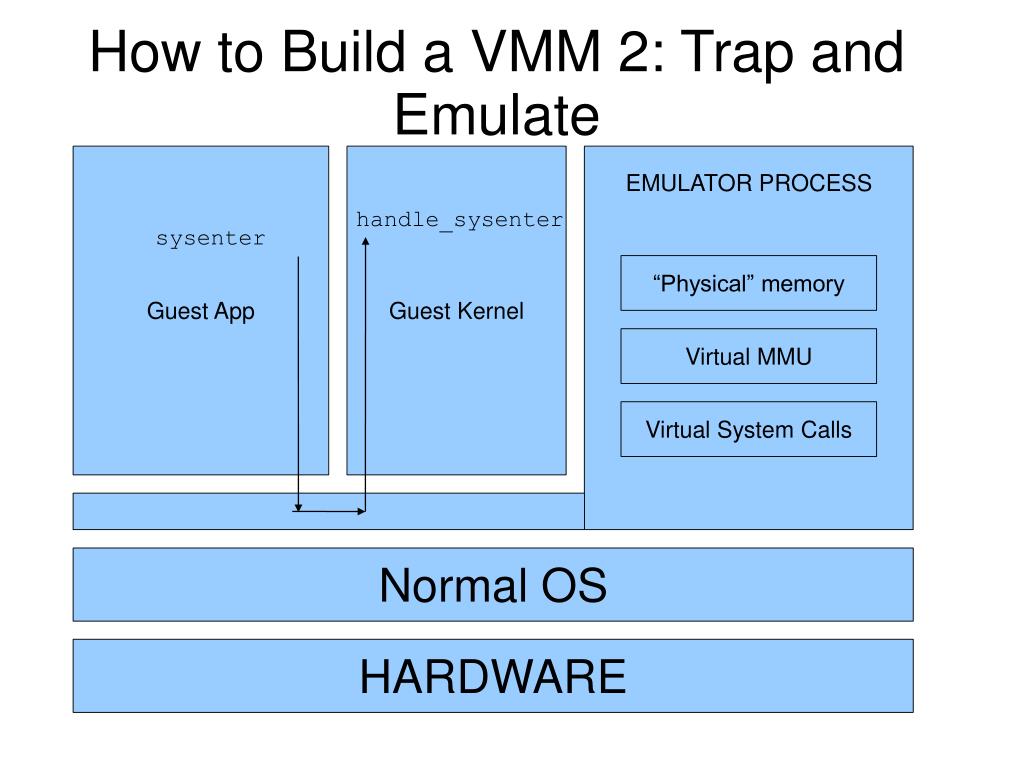 How to Build a VMM 2: Trap and Emulate

sysenter

Guest App

handle_sysenter

Guest Kernel

EMULATOR PROCESS

“Physical” memory

Virtual MMU

Virtual System Calls

Normal OS

HARDWARE